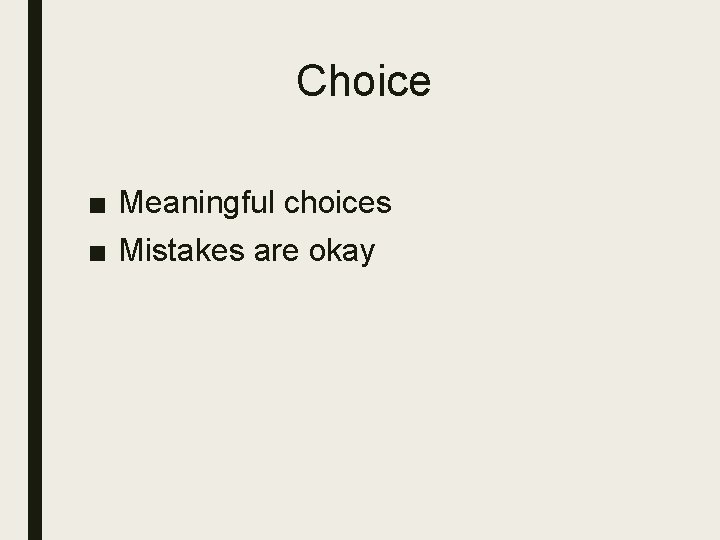 Choice

■ Meaningful choices
■ Mistakes are okay